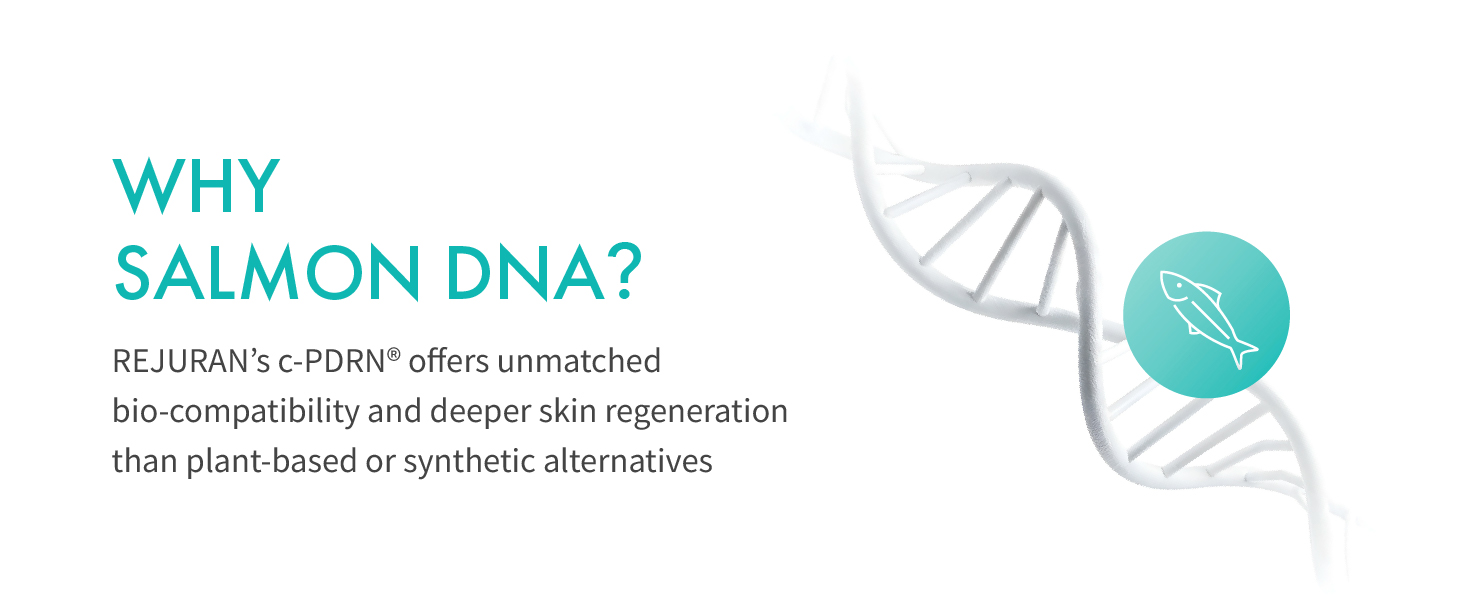 WHY
SALMON DNA?

REJURAN's c-PDRN® offers unmatched bio-compatibility and deeper skin regeneration than plant-based or synthetic alternatives